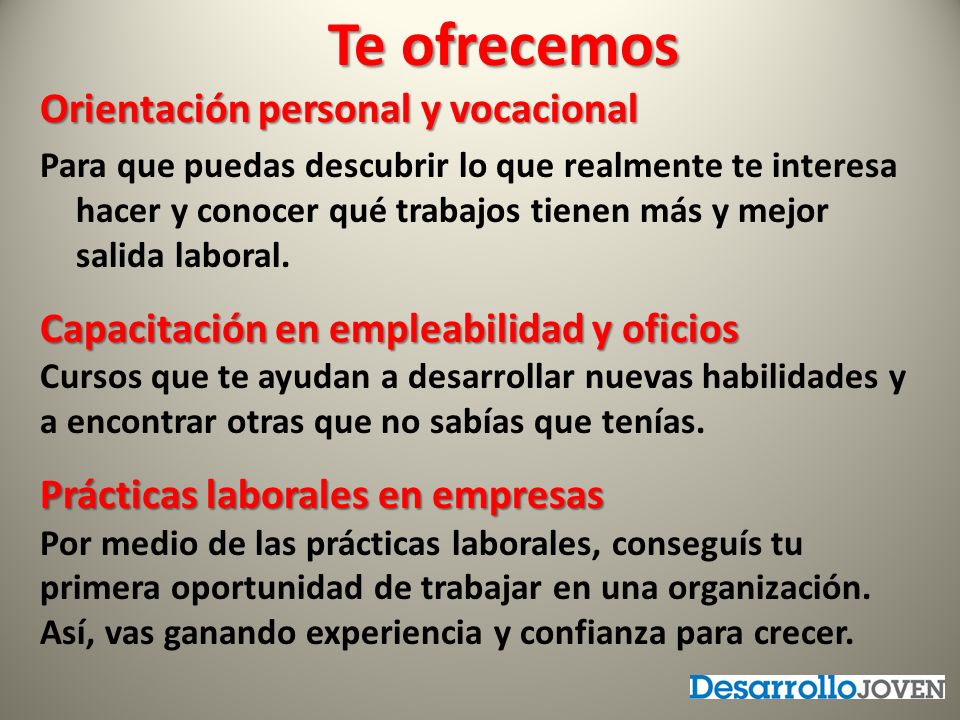 Te ofrecemos

Orientación personal y vocacional

Para que puedas descubrir lo que realmente te interesa hacer y conocer qué trabajos tienen más y mejor salida laboral.

Capacitación en empleabilidad y oficios

Cursos que te ayudan a desarrollar nuevas habilidades y a encontrar otras que no sabías que tenías.

Prácticas laborales en empresas

Por medio de las prácticas laborales, conseguís tu primera oportunidad de trabajar en una organización. Así, vas ganando experiencia y confianza para crecer.

DesarrolloJOVEN